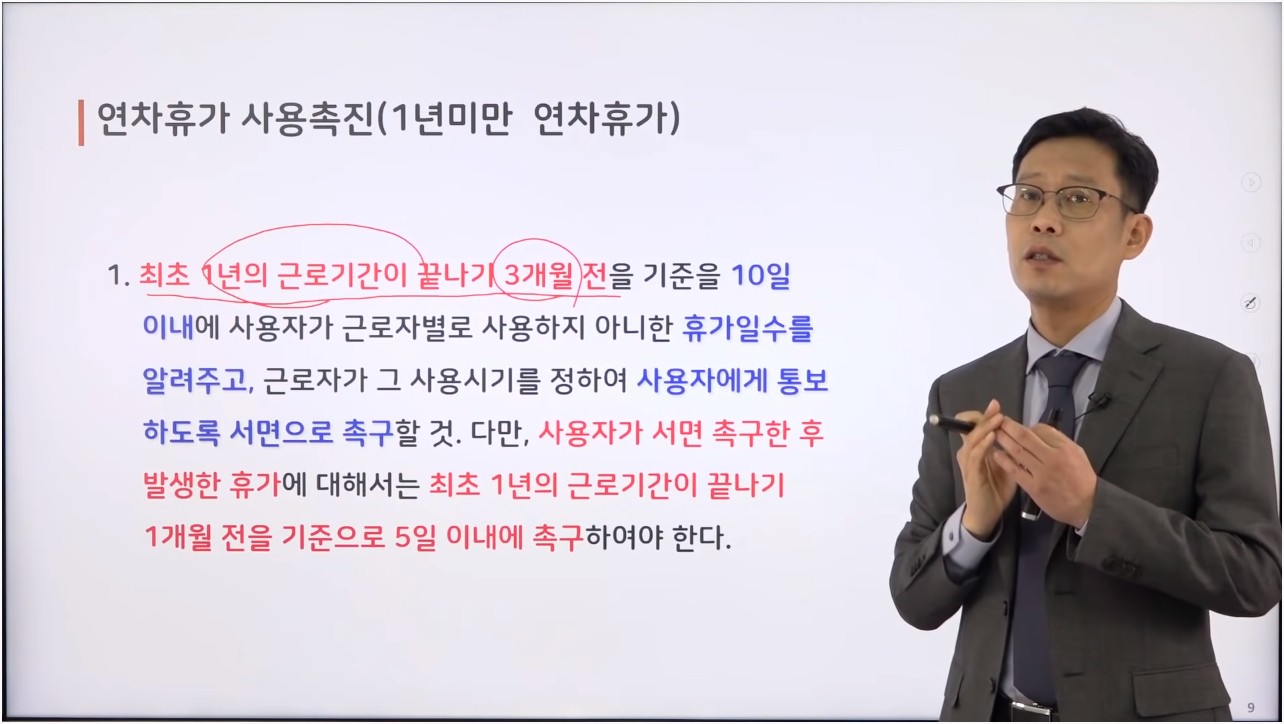 연차휴가 사용촉진(1년미만 연차휴가)

1. 최초 1년의 근로기간이 끝나기 3개월 전을 기준을 10일 이내에 사용자가 근로자별로 사용하지 아니한 휴가일수를 알려주고, 근로자가 그 사용시기를 정하여 사용자에게 통보하도록 서면으로 촉구할 것. 다만, 사용자가 서면 촉구한 후 발생한 휴가에 대해서는 최초 1년의 근로기간이 끝나기 1개월 전을 기준으로 5일 이내에 촉구하여야 한다.

9